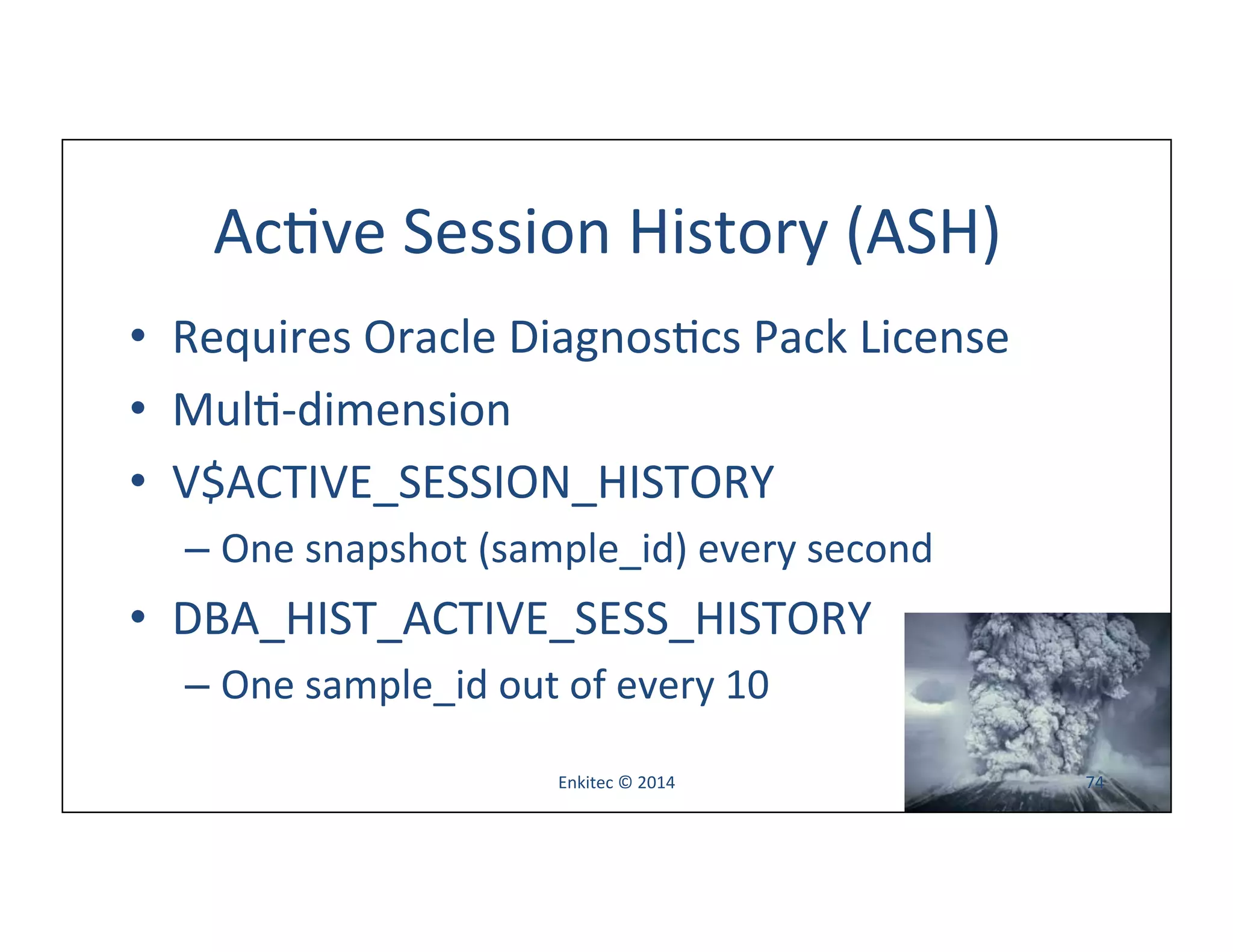 Active Session History (ASH)

• Requires Oracle Diagnostics Pack License
• Multi-dimension
• V$ACTIVE_SESSION_HISTORY
– One snapshot (sample_id) every second
• DBA_HIST_ACTIVE_SESS_HISTORY
– One sample_id out of every 10

Enkitec © 2014

74